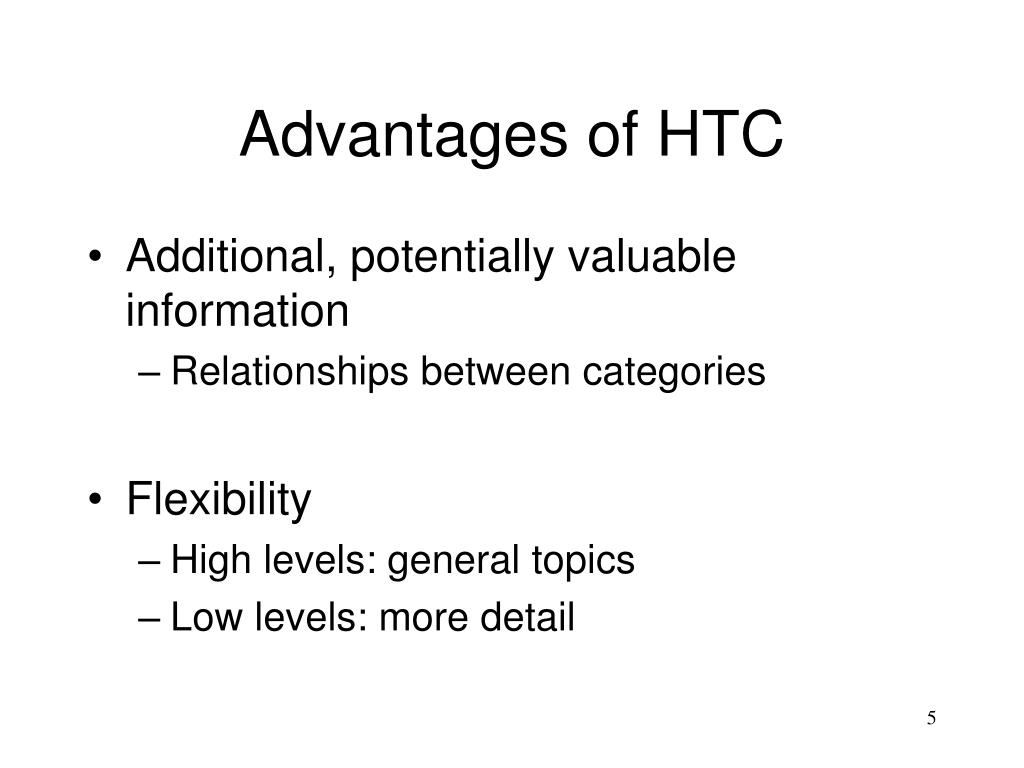 Advantages of HTC

• Additional, potentially valuable information
– Relationships between categories

• Flexibility
– High levels: general topics
– Low levels: more detail

5